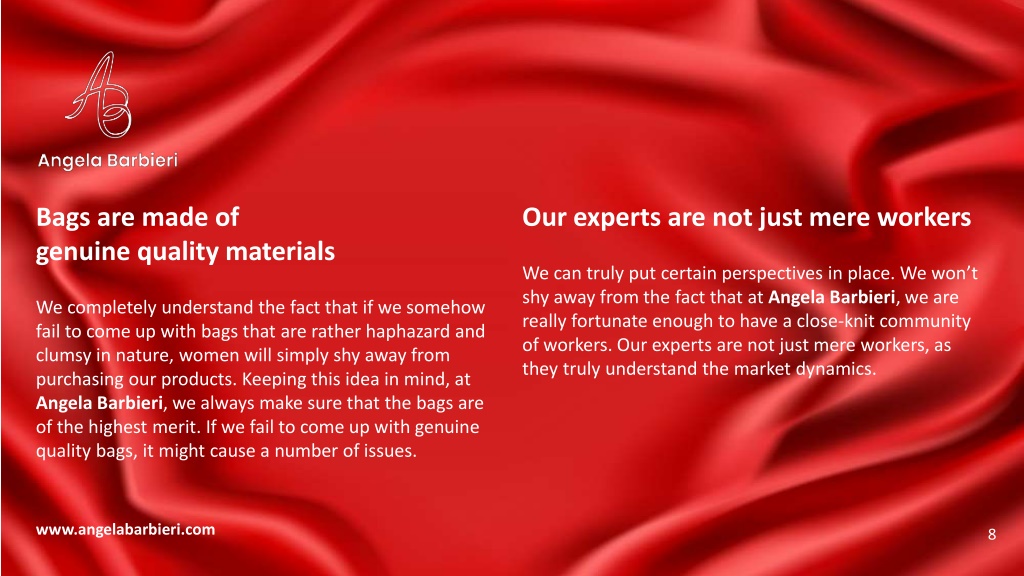 AB

Angela Barbieri

Bags are made of genuine quality materials

We completely understand the fact that if we somehow fail to come up with bags that are rather haphazard and clumsy in nature, women will simply shy away from purchasing our products. Keeping this idea in mind, at Angela Barbieri, we always make sure that the bags are of the highest merit. If we fail to come up with genuine quality bags, it might cause a number of issues.

Our experts are not just mere workers

We can truly put certain perspectives in place. We won't shy away from the fact that at Angela Barbieri, we are really fortunate enough to have a close-knit community of workers. Our experts are not just mere workers, as they truly understand the market dynamics.

www.angelabarbieri.com

8